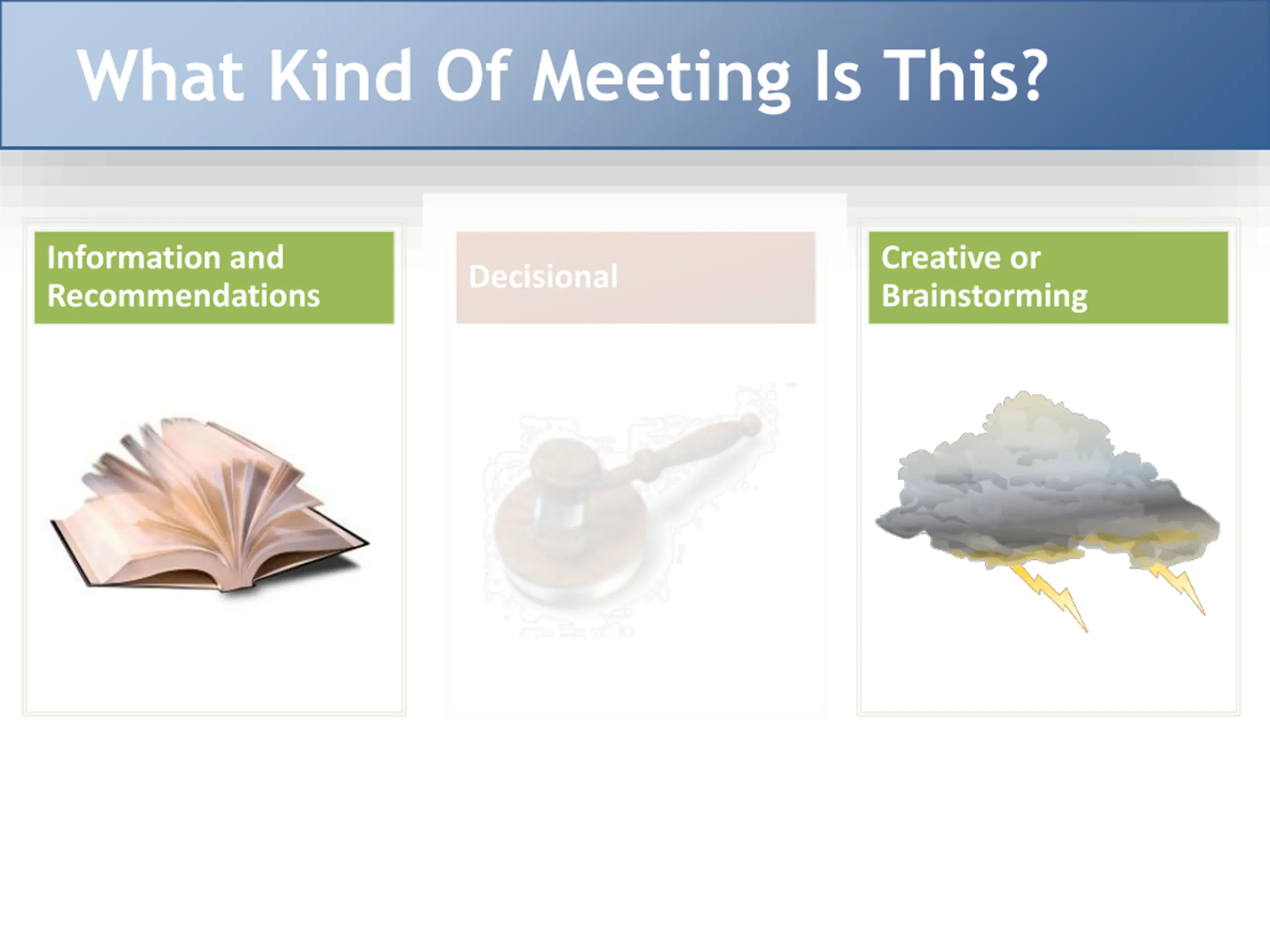 What Kind Of Meeting Is This?

Information and Recommendations

Decisional

Creative or Brainstorming